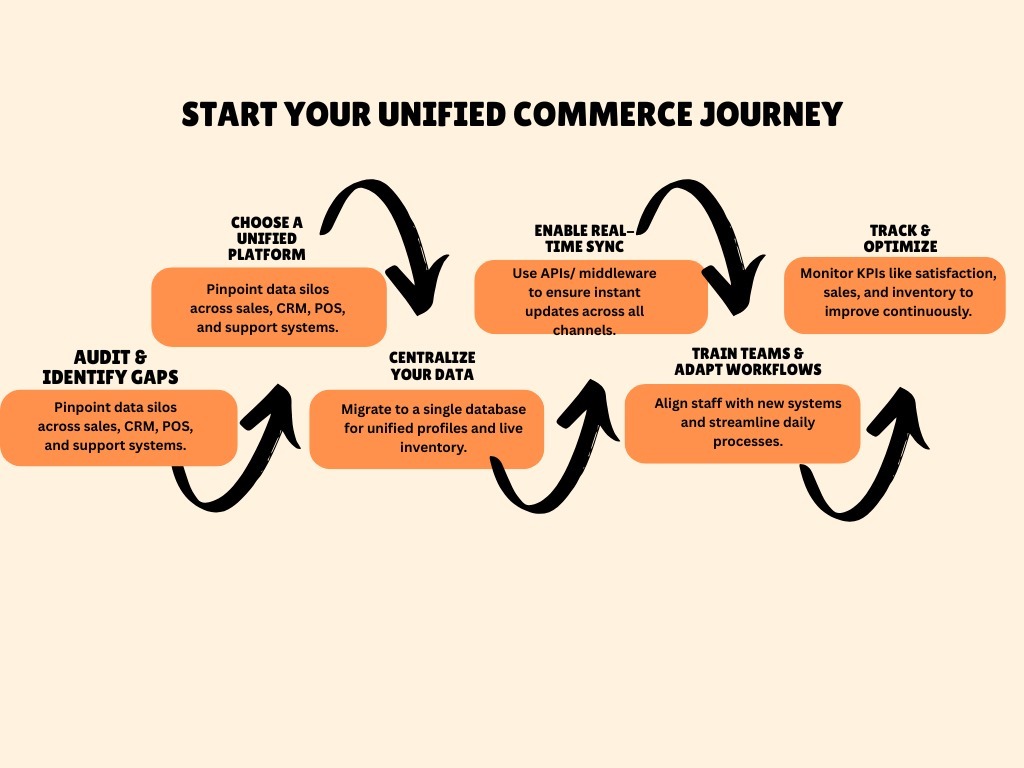 START YOUR UNIFIED COMMERCE JOURNEY

AUDIT & IDENTIFY GAPS

Pinpoint data silos across sales, CRM, POS, and support systems.

CHOOSE A UNIFIED PLATFORM

Pinpoint data silos across sales, CRM, POS, and support systems.

CENTRALIZE YOUR DATA

Migrate to a single database for unified profiles and live inventory.

ENABLE REAL-TIME SYNC

Use APIs/ middleware to ensure instant updates across all channels.

TRAIN TEAMS & ADAPT WORKFLOWS

Align staff with new systems and streamline daily processes.

TRACK & OPTIMIZE

Monitor KPIs like satisfaction, sales, and inventory to improve continuously.